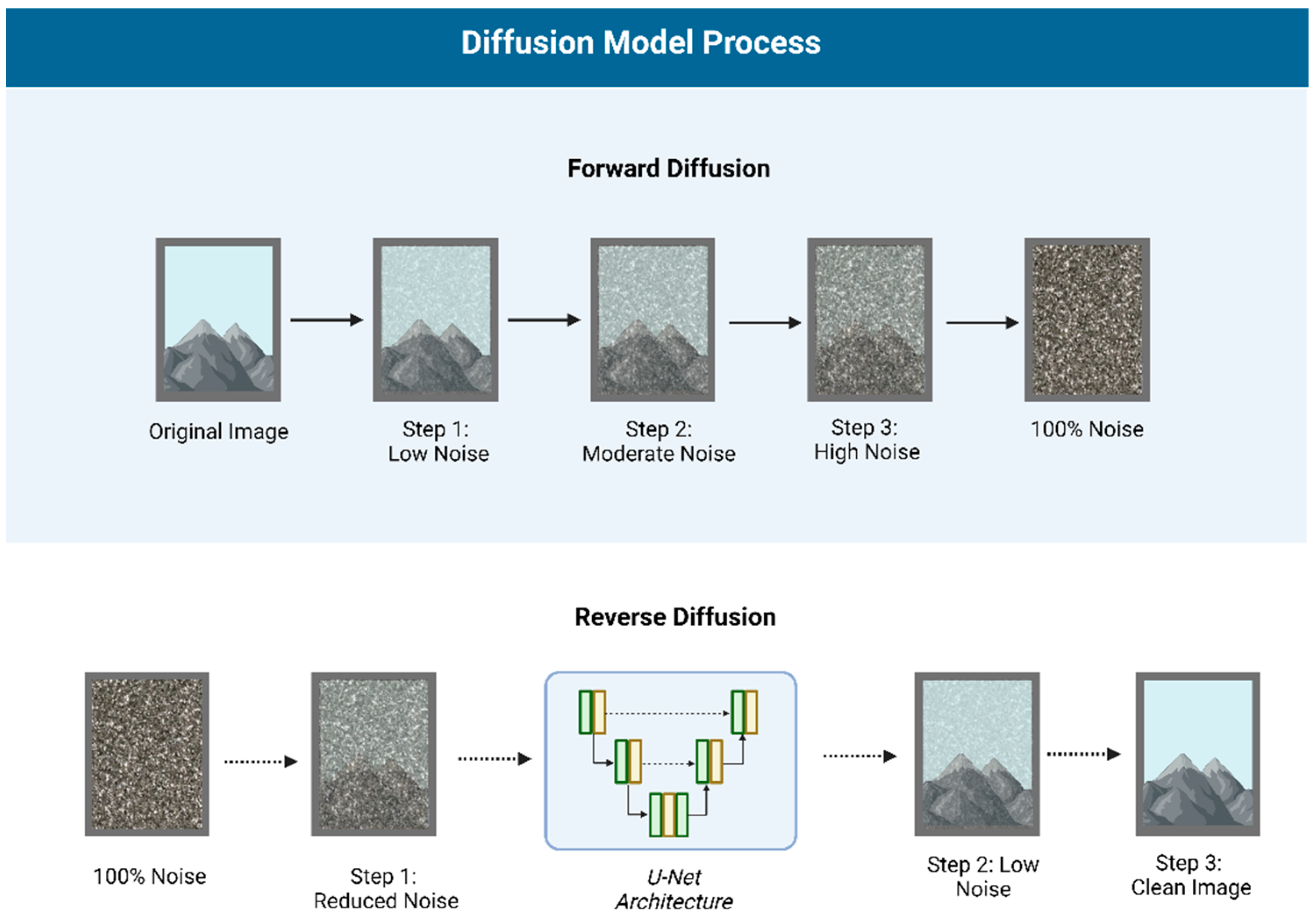 Diffusion Model Process

Forward Diffusion

Original Image

Step 1:
Low Noise

Step 2:
Moderate Noise

Step 3:
High Noise

100% Noise

Reverse Diffusion

100% Noise

Step 1:
Reduced Noise

U-Net
Architecture

Step 2: Low
Noise

Step 3:
Clean Image